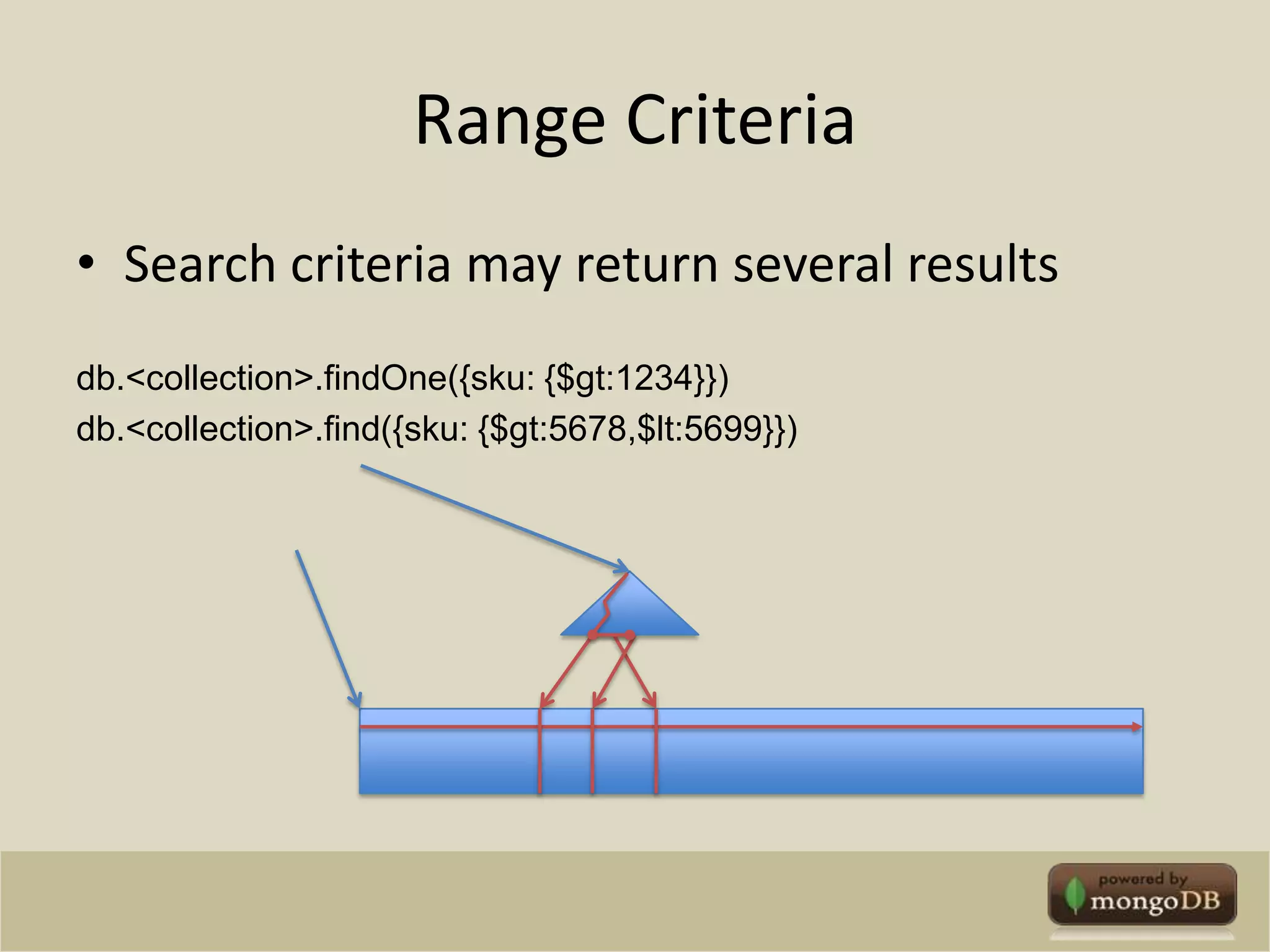 Range Criteria

• Search criteria may return several results

db.<collection>.findOne({sku: {$gt:1234}})
db.<collection>.find({sku: {$gt:5678,$lt:5699}})

powered by mongoDB